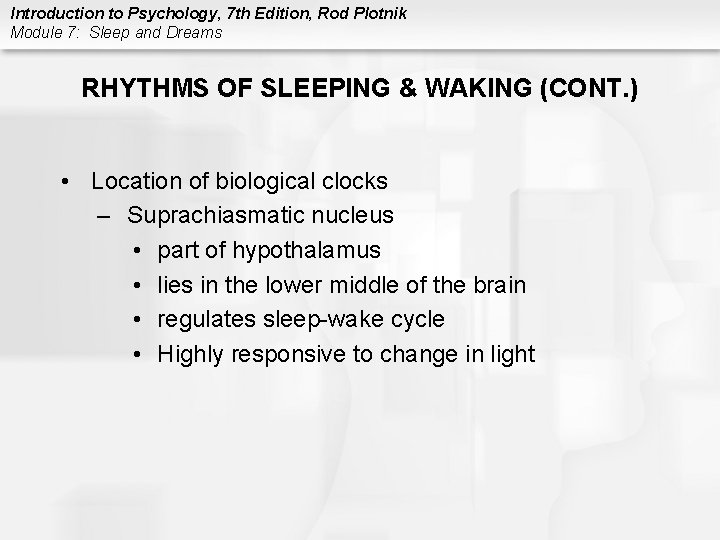 Introduction to Psychology, 7th Edition, Rod Plotnik
Module 7: Sleep and Dreams

RHYTHMS OF SLEEPING & WAKING (CONT.)

• Location of biological clocks
– Suprachiasmatic nucleus
• part of hypothalamus
• lies in the lower middle of the brain
• regulates sleep-wake cycle
• Highly responsive to change in light